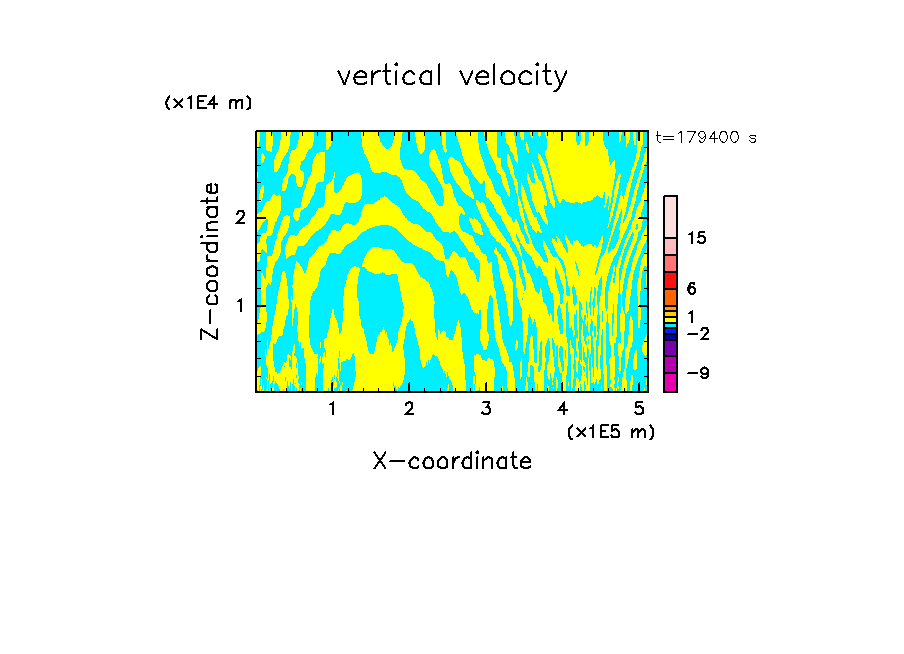 vertical velocity

(x1E4 m)

t=179400 s

Z-coordinate

2

1

15

6

1

−2

−9

1 2 3 4 5

(x1E5 m)

X-coordinate